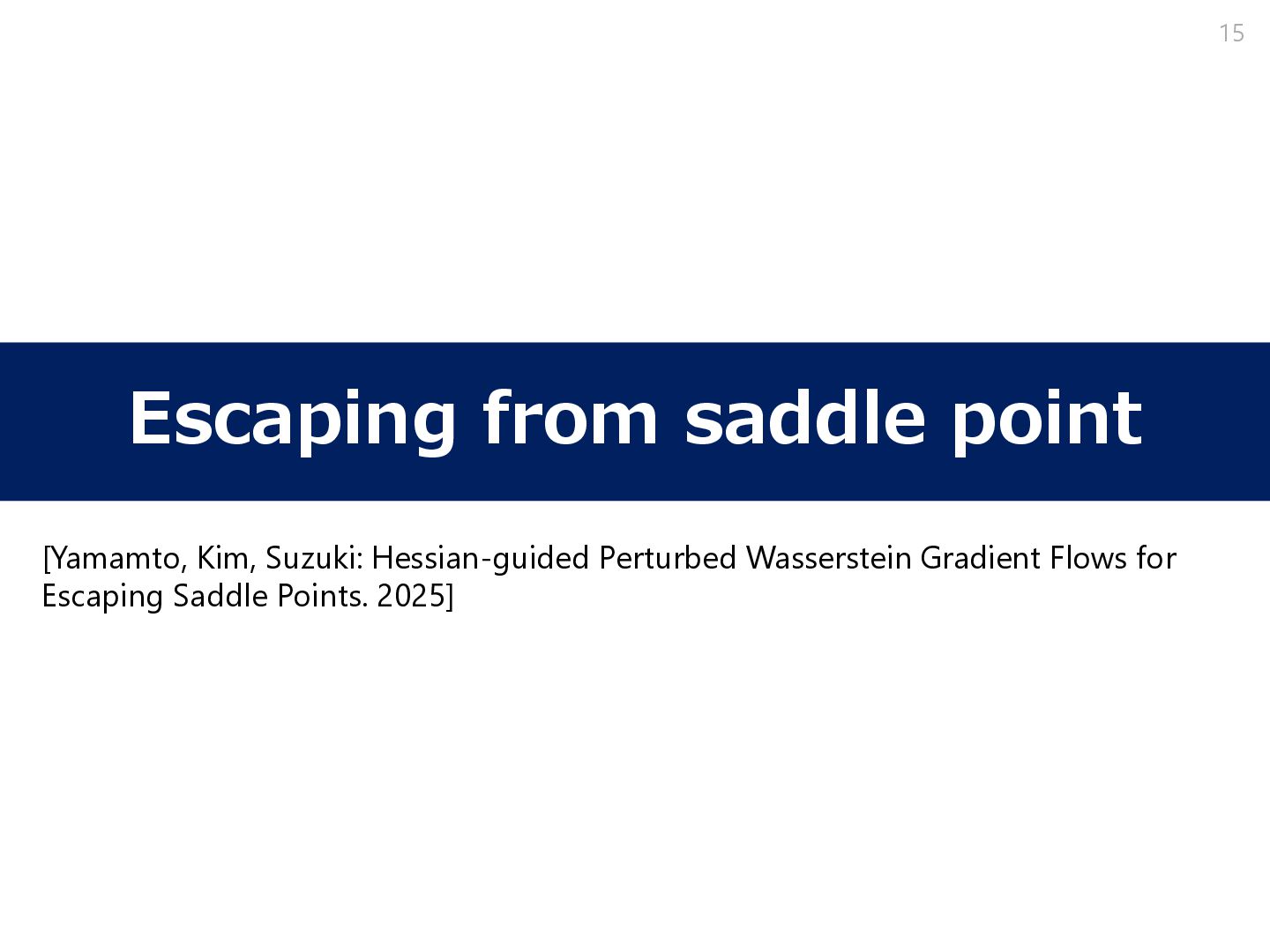 15

Escaping from saddle point

[Yamamto, Kim, Suzuki: Hessian-guided Perturbed Wasserstein Gradient Flows for Escaping Saddle Points. 2025]